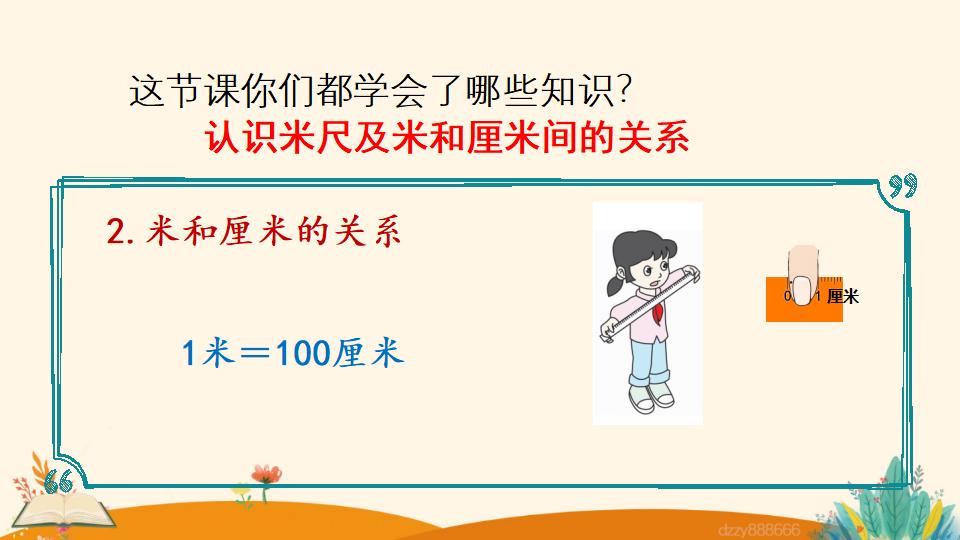 这节课你们都学会了哪些知识?
认识米尺及米和厘米间的关系

2. 米和厘米的关系

1米＝100厘米

0 1 厘米

dzzy888666